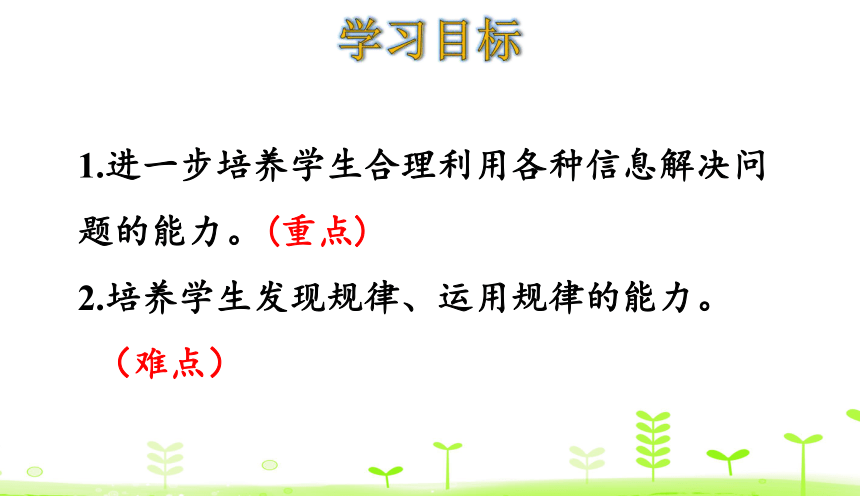 学习目标

1.进一步培养学生合理利用各种信息解决问题的能力。（重点）

2.培养学生发现规律、运用规律的能力。（难点）